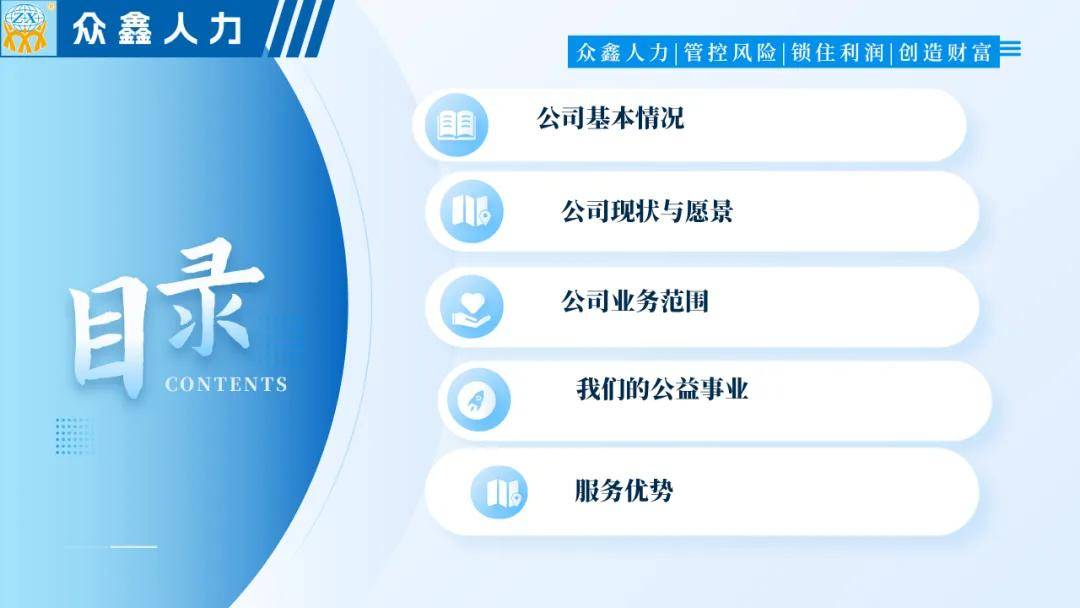 ZX

众鑫人力

众鑫人力|管控风险|锁住利润|创造财富

目录
CONTENTS

公司基本情况

公司现状与愿景

公司业务范围

我们的公益事业

服务优势